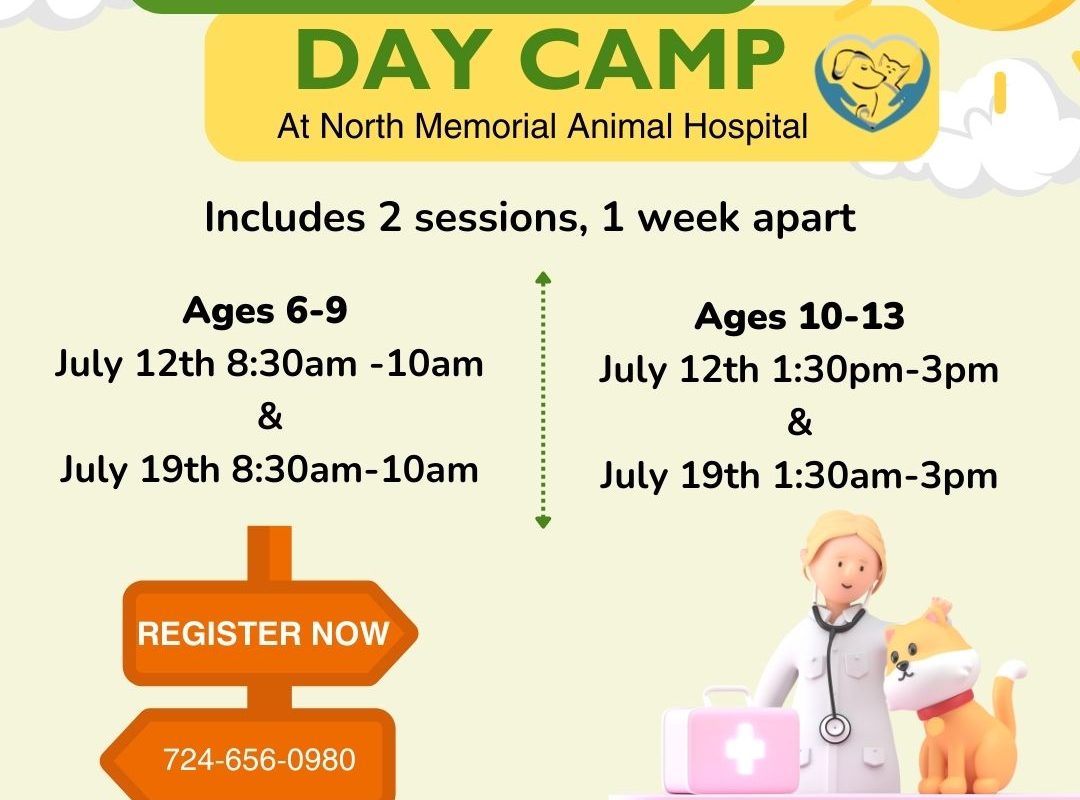 DAY CAMP
At North Memorial Animal Hospital

Includes 2 sessions, 1 week apart

Ages 6-9
July 12th 8:30am -10am
&
July 19th 8:30am-10am

Ages 10-13
July 12th 1:30pm-3pm
&
July 19th 1:30am-3pm

REGISTER NOW

724-656-0980